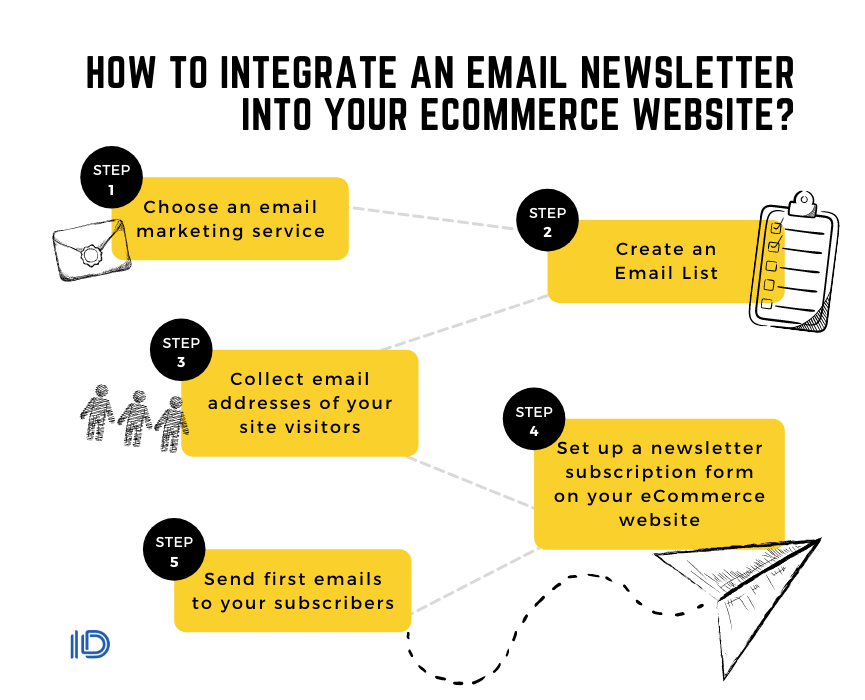 HOW TO INTEGRATE AN EMAIL NEWSLETTER INTO YOUR ECOMMERCE WEBSITE?

STEP 1
Choose an email marketing service

STEP 2
Create an Email List

STEP 3
Collect email addresses of your site visitors

STEP 4
Set up a newsletter subscription form on your eCommerce website

STEP 5
Send first emails to your subscribers